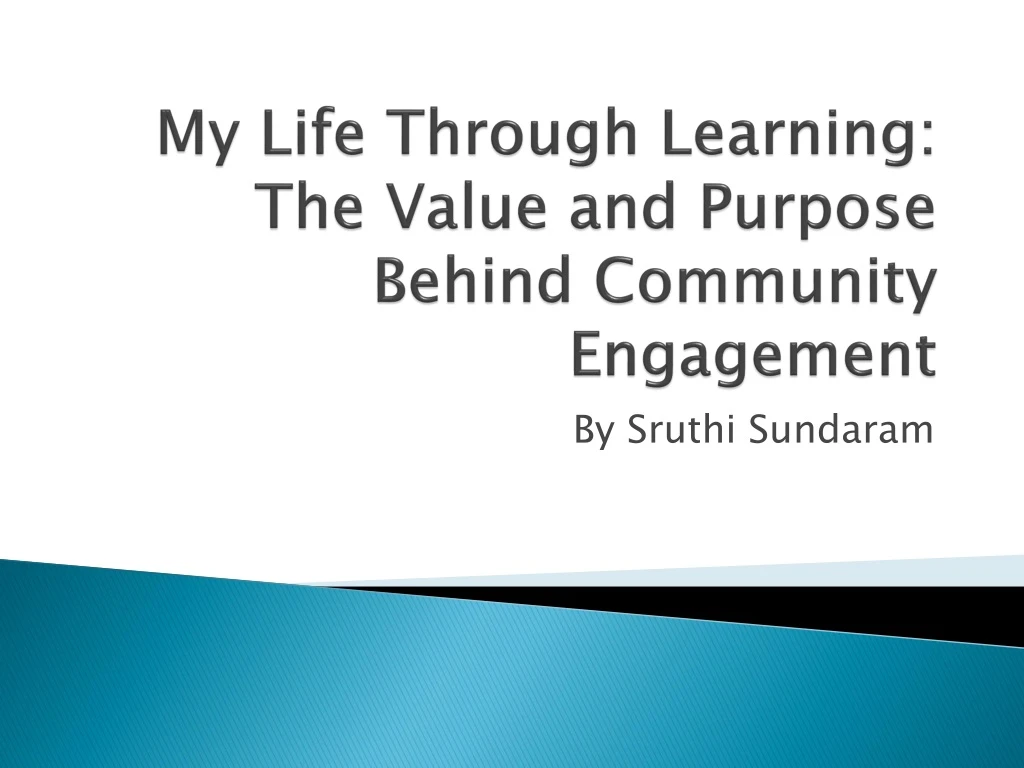 My Life Through Learning: The Value and Purpose Behind Community Engagement

By Sruthi Sundaram